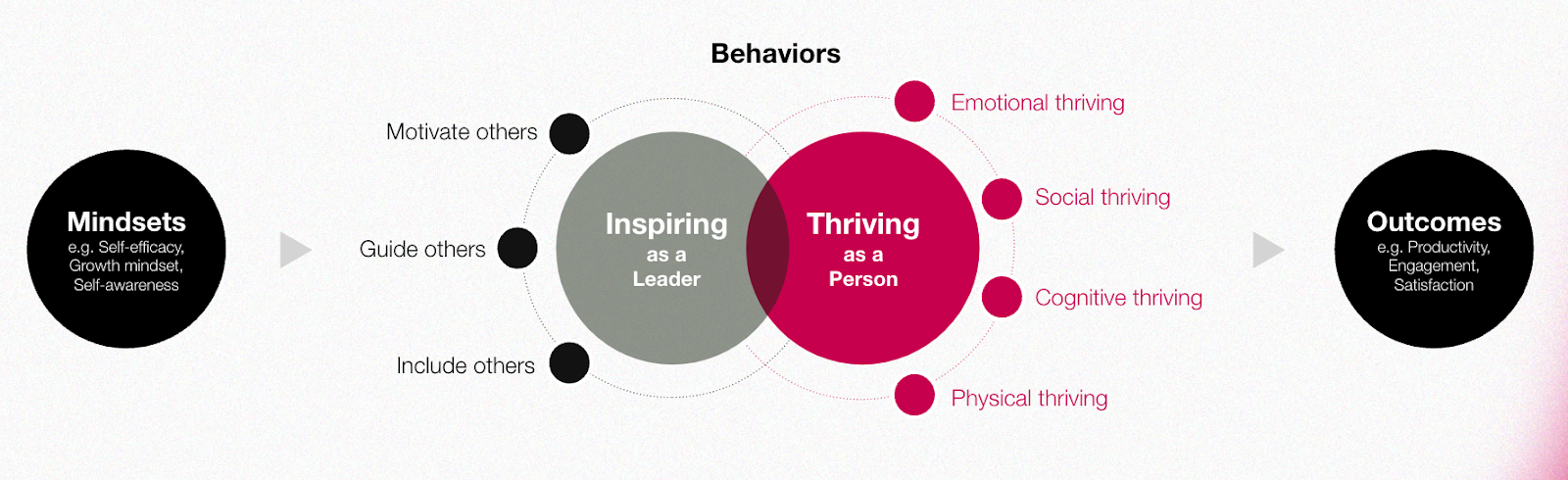 Behaviors

Mindsets
e.g. Self-efficacy, Growth mindset, Self-awareness

Motivate others

Guide others

Include others

Inspiring
as a
Leader

Thriving
as a
Person

Emotional thriving

Social thriving

Cognitive thriving

Physical thriving

Outcomes
e.g. Productivity, Engagement, Satisfaction